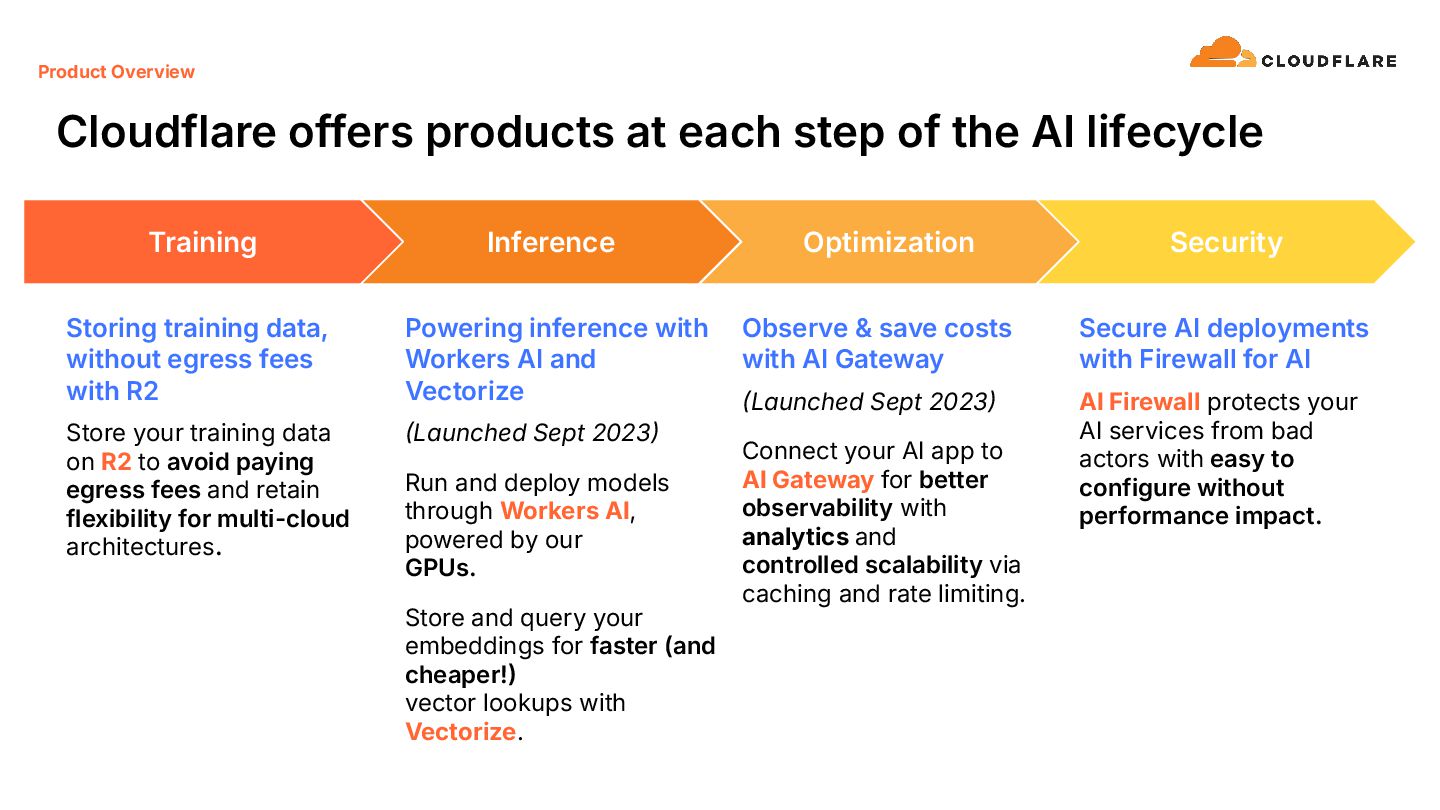 Product Overview

CLOUDFLARE

Cloudflare offers products at each step of the AI lifecycle

Training

Inference

Optimization

Security

Storing training data, without egress fees with R2

Store your training data on R2 to avoid paying egress fees and retain flexibility for multi-cloud architectures.

Powering inference with Workers AI and Vectorize

(Launched Sept 2023)

Run and deploy models through Workers AI, powered by our GPUs.

Store and query your embeddings for faster (and cheaper!) vector lookups with Vectorize.

Observe & save costs with AI Gateway

(Launched Sept 2023)

Connect your AI app to AI Gateway for better observability with analytics and controlled scalability via caching and rate limiting.

Secure AI deployments with Firewall for AI

AI Firewall protects your AI services from bad actors with easy to configure without performance impact.